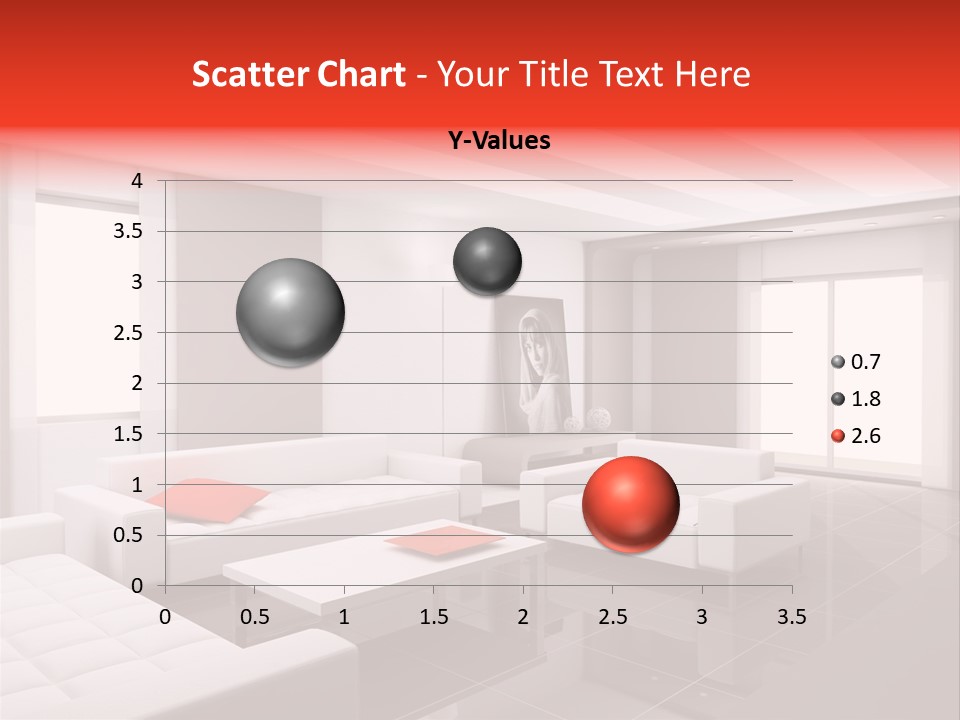 Scatter Chart - Your Title Text Here

Y-Values

4
3.5
3
2.5
2
1.5
1
0.5
0

0 0.5 1 1.5 2 2.5 3 3.5

0.7
1.8
2.6